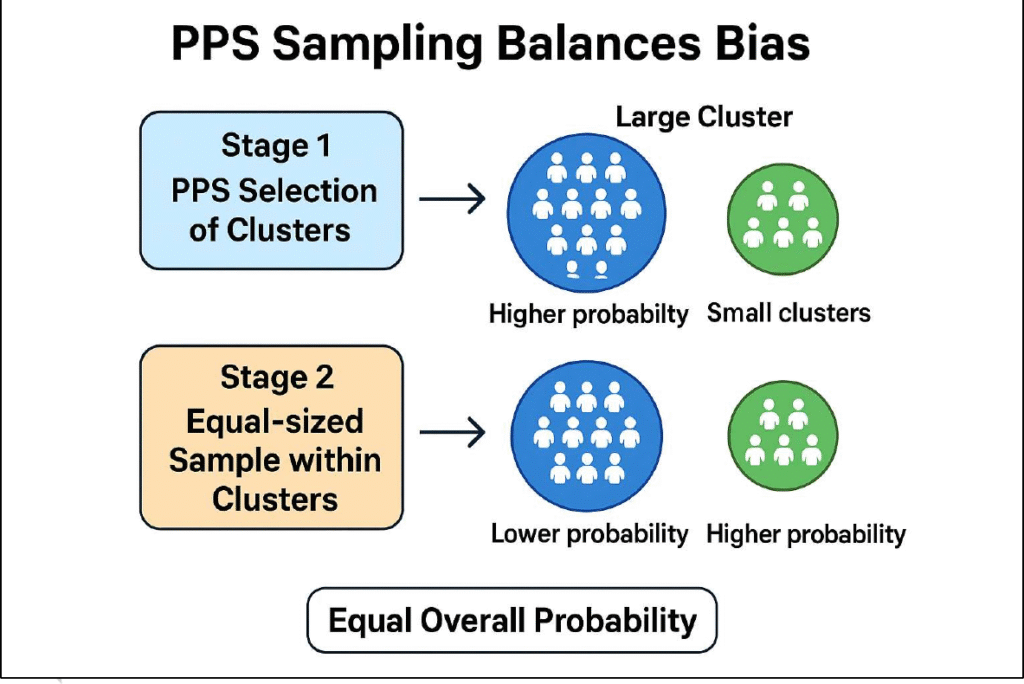 PPS Sampling Balances Bias

Stage 1
PPS Selection of Clusters

Large Cluster

Higher probabilty

Small clusters

Stage 2
Equal-sized Sample within Clusters

Lower probability

Higher probability

Equal Overall Probability